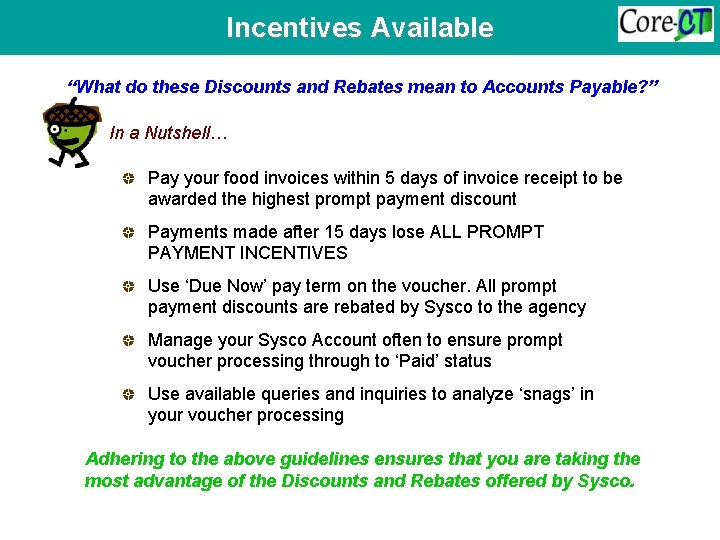 Incentives Available

Core-CT

"What do these Discounts and Rebates mean to Accounts Payable?"

In a Nutshell…

Pay your food invoices within 5 days of invoice receipt to be awarded the highest prompt payment discount

Payments made after 15 days lose ALL PROMPT PAYMENT INCENTIVES

Use 'Due Now' pay term on the voucher. All prompt payment discounts are rebated by Sysco to the agency

Manage your Sysco Account often to ensure prompt voucher processing through to 'Paid' status

Use available queries and inquiries to analyze 'snags' in your voucher processing

Adhering to the above guidelines ensures that you are taking the most advantage of the Discounts and Rebates offered by Sysco.